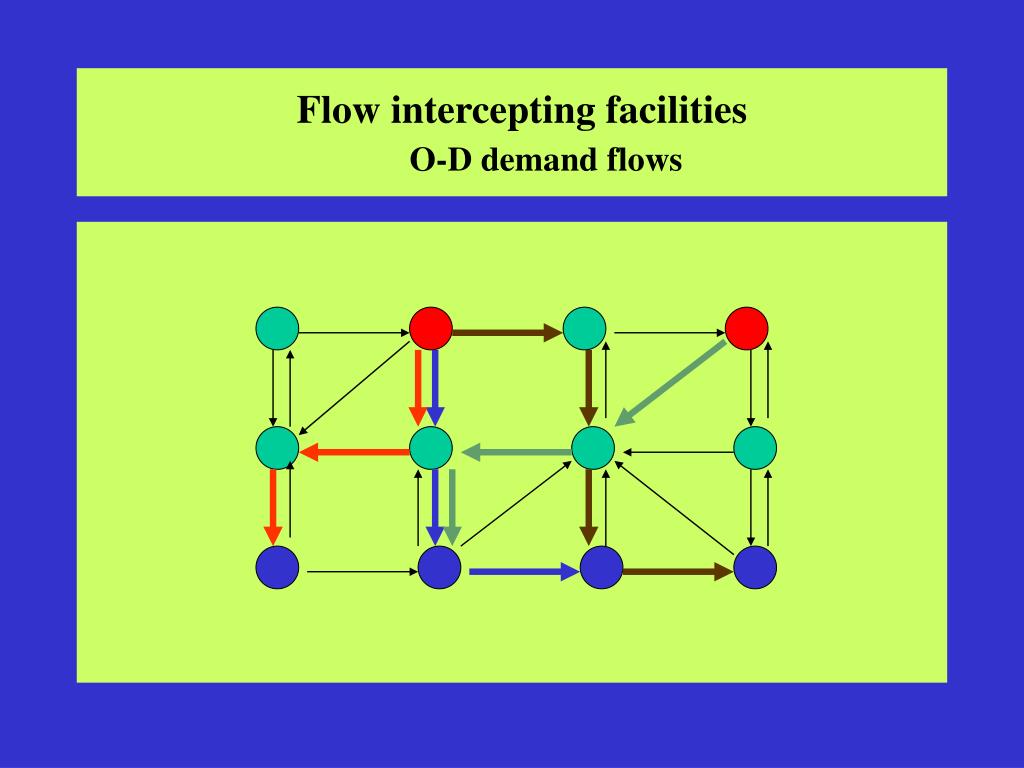 Flow intercepting facilities
O-D demand flows